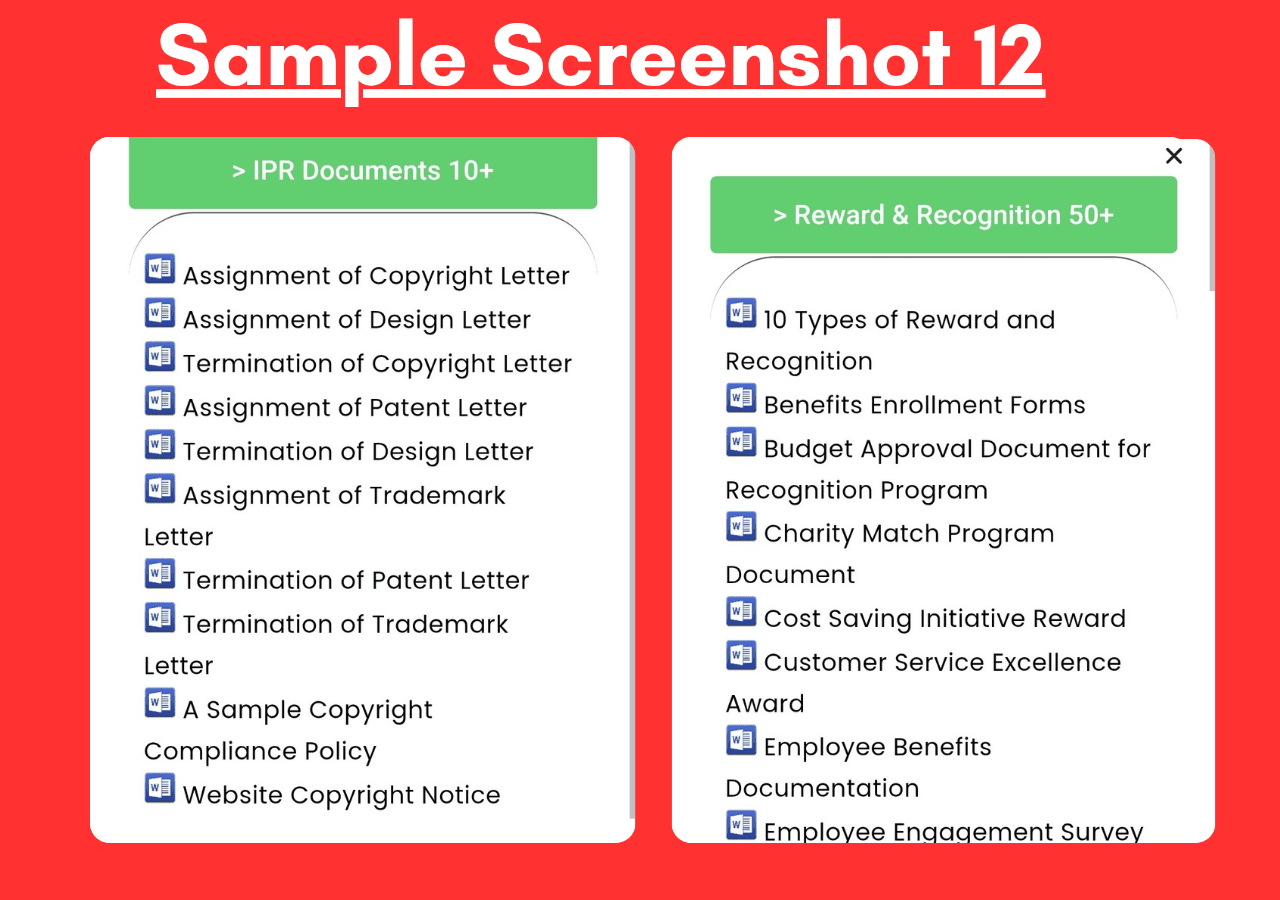 Sample Screenshot 12

> IPR Documents 10+

Assignment of Copyright Letter
Assignment of Design Letter
Termination of Copyright Letter
Assignment of Patent Letter
Termination of Design Letter
Assignment of Trademark Letter
Termination of Patent Letter
Termination of Trademark Letter
A Sample Copyright Compliance Policy
Website Copyright Notice

×

> Reward & Recognition 50+

10 Types of Reward and Recognition
Benefits Enrollment Forms
Budget Approval Document for Recognition Program
Charity Match Program Document
Cost Saving Initiative Reward
Customer Service Excellence Award
Employee Benefits Documentation
Employee Engagement Survey